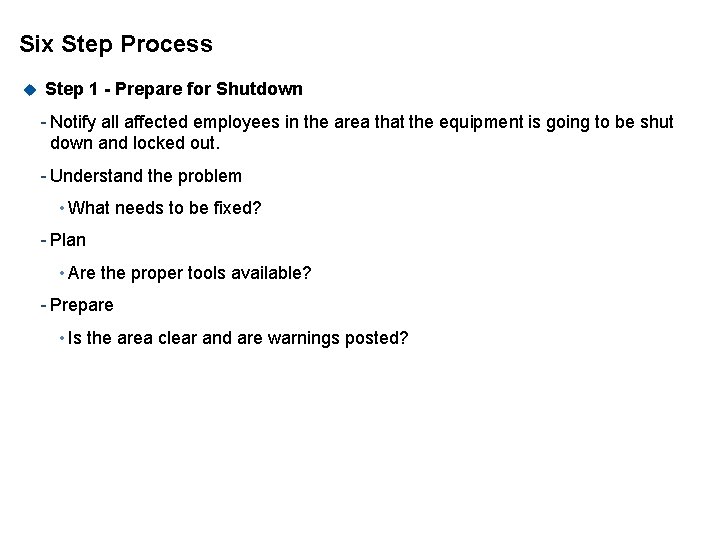 Six Step Process

Step 1 - Prepare for Shutdown

- Notify all affected employees in the area that the equipment is going to be shut down and locked out.

- Understand the problem

• What needs to be fixed?

- Plan

• Are the proper tools available?

- Prepare

• Is the area clear and are warnings posted?